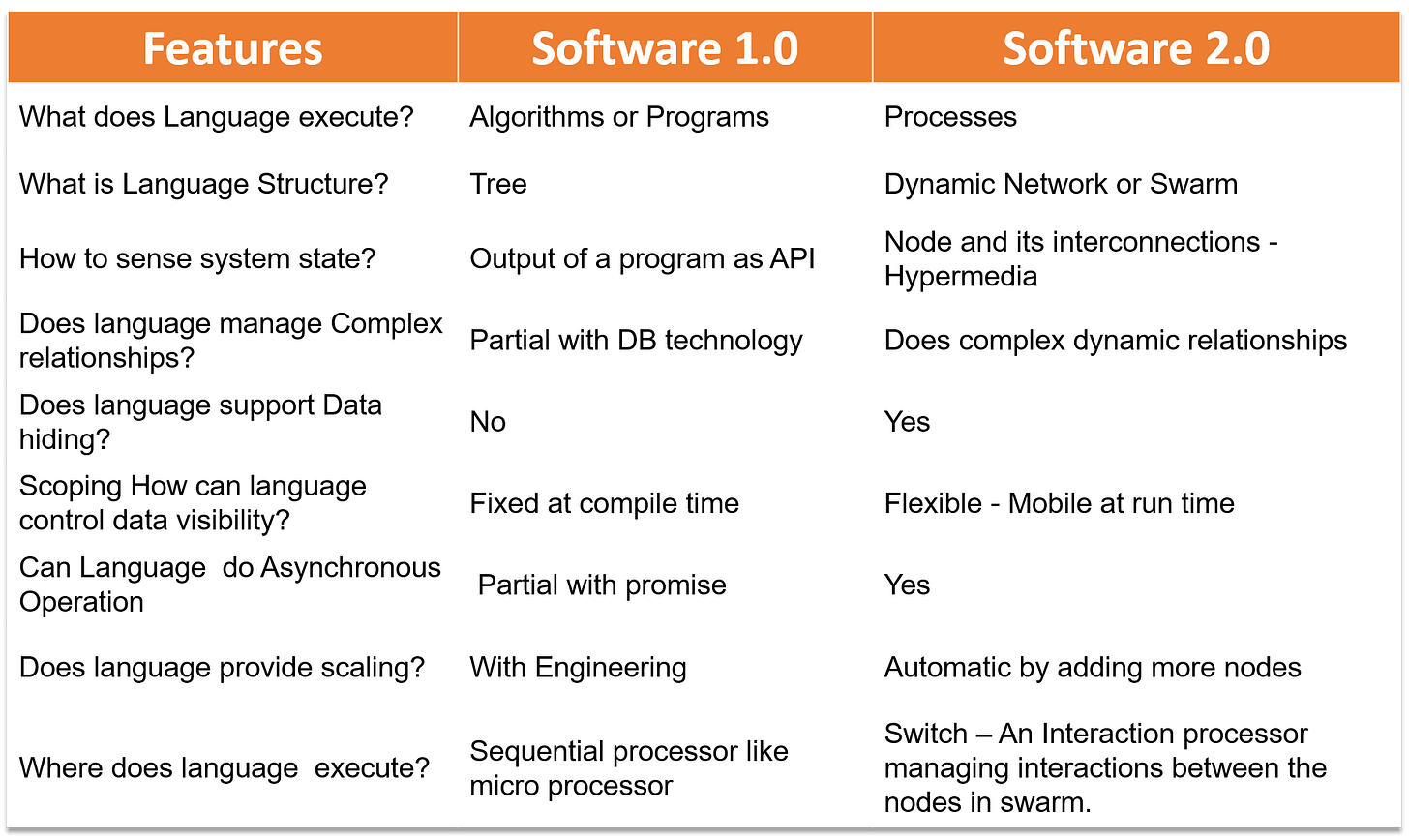 | Features | Software 1.0 | Software 2.0 |
|---|---|---|
| What does Language execute? | Algorithms or Programs | Processes |
| What is Language Structure? | Tree | Dynamic Network or Swarm |
| How to sense system state? | Output of a program as API | Node and its interconnections - Hypermedia |
| Does language manage Complex relationships? | Partial with DB technology | Does complex dynamic relationships |
| Does language support Data hiding? | No | Yes |
| Scoping How can language control data visibility? | Fixed at compile time | Flexible - Mobile at run time |
| Can Language do Asynchronous Operation | Partial with promise | Yes |
| Does language provide scaling? | With Engineering | Automatic by adding more nodes |
| Where does language execute? | Sequential processor like micro processor | Switch – An Interaction processor managing interactions between the nodes in swarm. |